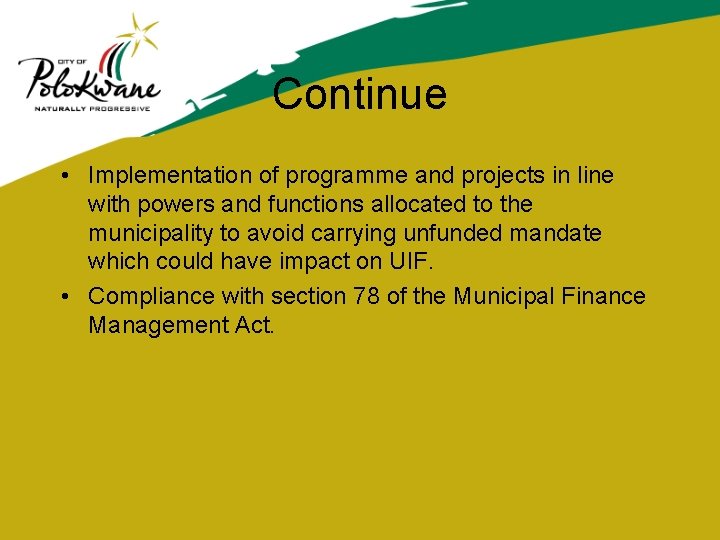 CITY OF
Polokwane
NATURALLY PROGRESSIVE

Continue

• Implementation of programme and projects in line with powers and functions allocated to the municipality to avoid carrying unfunded mandate which could have impact on UIF.
• Compliance with section 78 of the Municipal Finance Management Act.